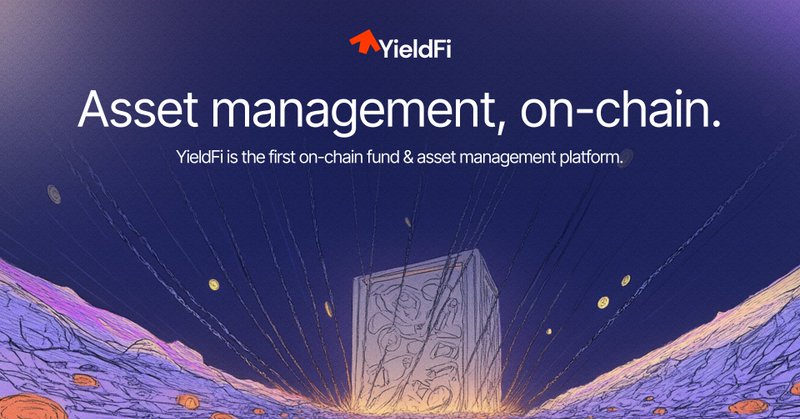 YieldFi

Asset management, on-chain.

YieldFi is the first on-chain fund & asset management platform.